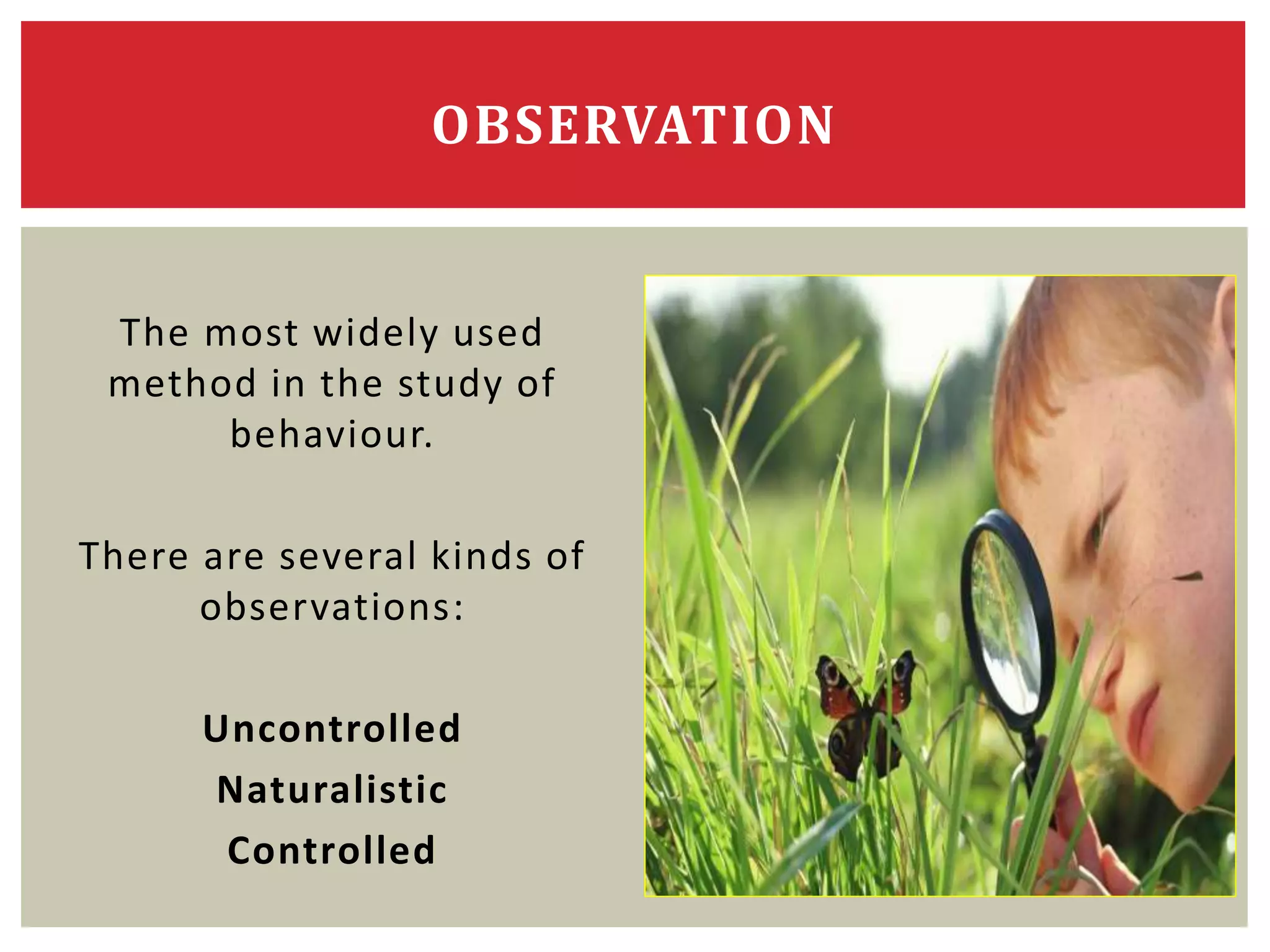 OBSERVATION

The most widely used method in the study of behaviour.

There are several kinds of observations:

Uncontrolled
Naturalistic
Controlled